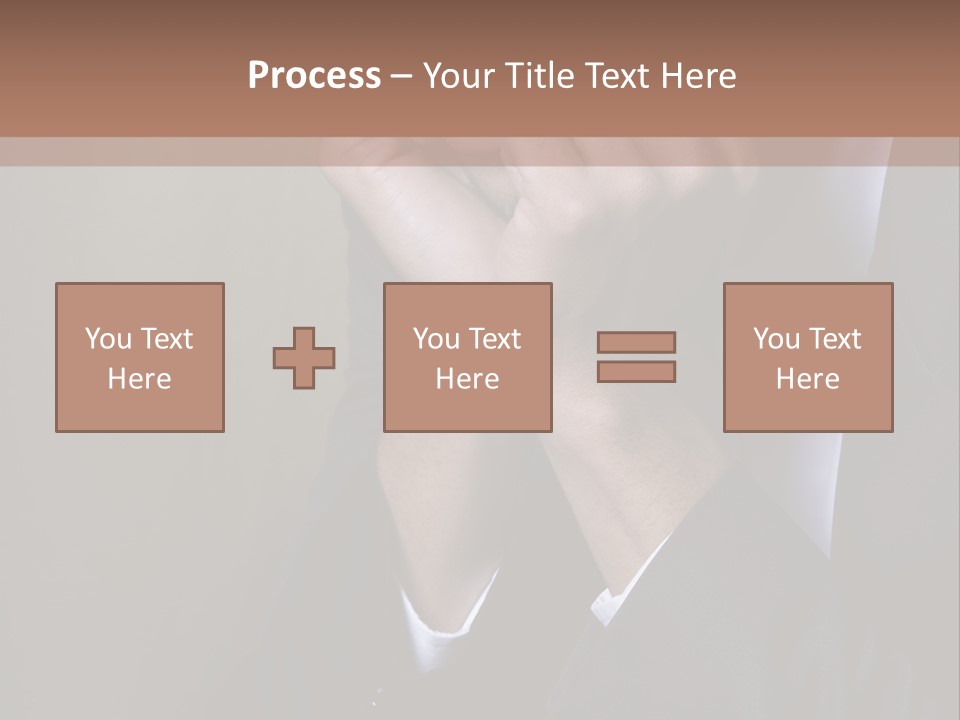 Process – Your Title Text Here

You Text Here

You Text Here

You Text Here